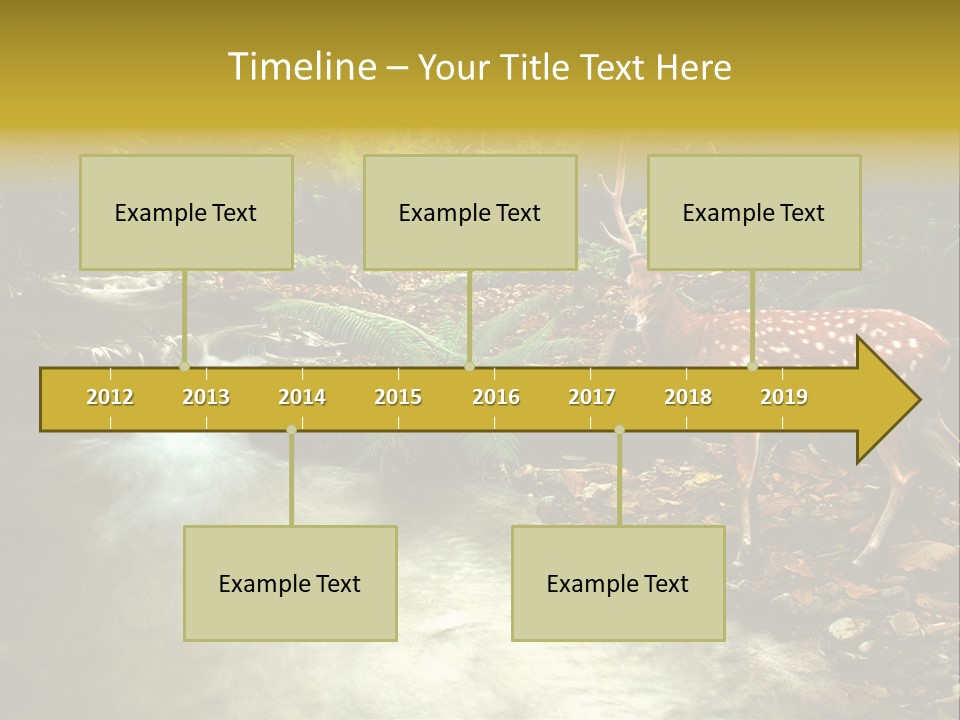 Timeline – Your Title Text Here

Example Text

Example Text

Example Text

2012 2013 2014 2015 2016 2017 2018 2019

Example Text

Example Text